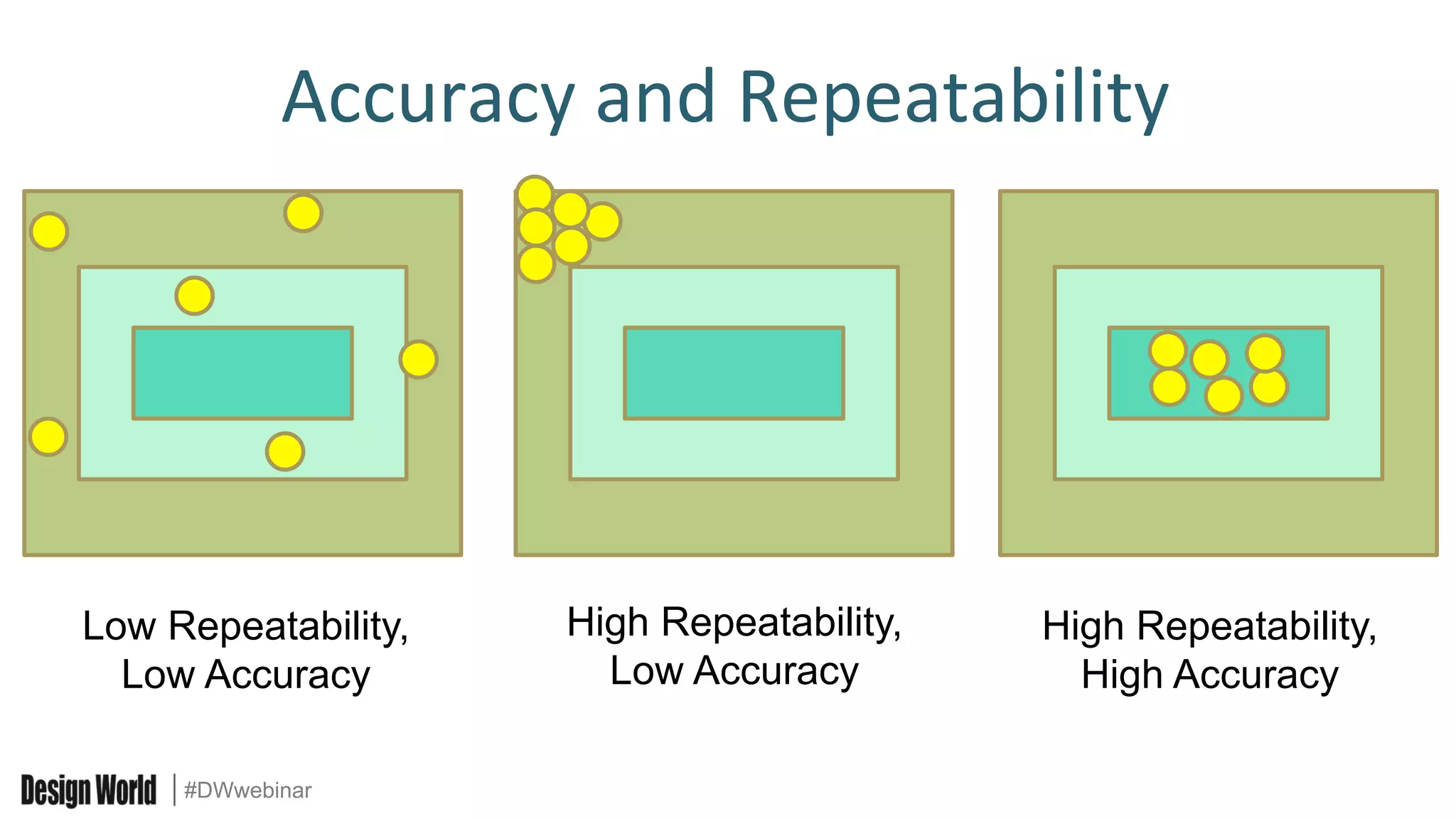 Accuracy and Repeatability

Low Repeatability,
Low Accuracy

High Repeatability,
Low Accuracy

High Repeatability,
High Accuracy

Design World | #DWwebinar